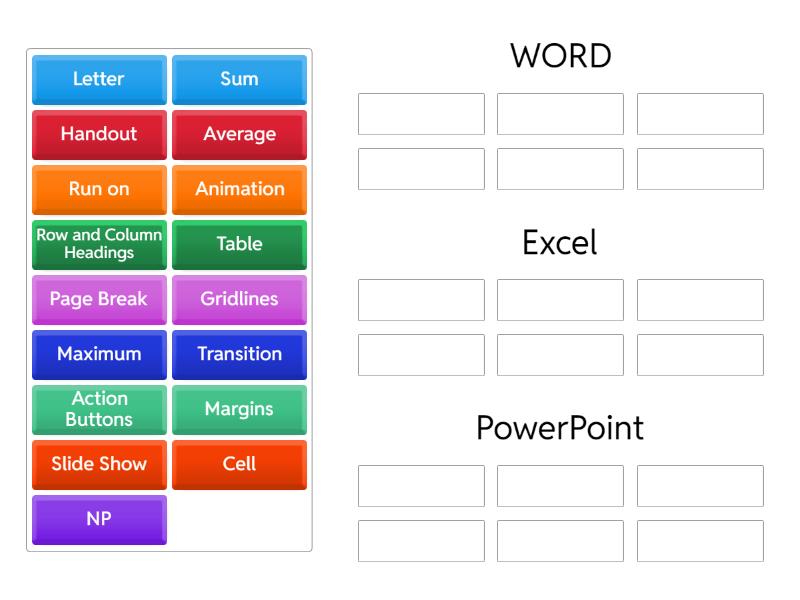 Letter
Sum
Handout
Average
Run on
Animation
Row and Column Headings
Table
Page Break
Gridlines
Maximum
Transition
Action Buttons
Margins
Slide Show
Cell
NP

WORD

Excel

PowerPoint